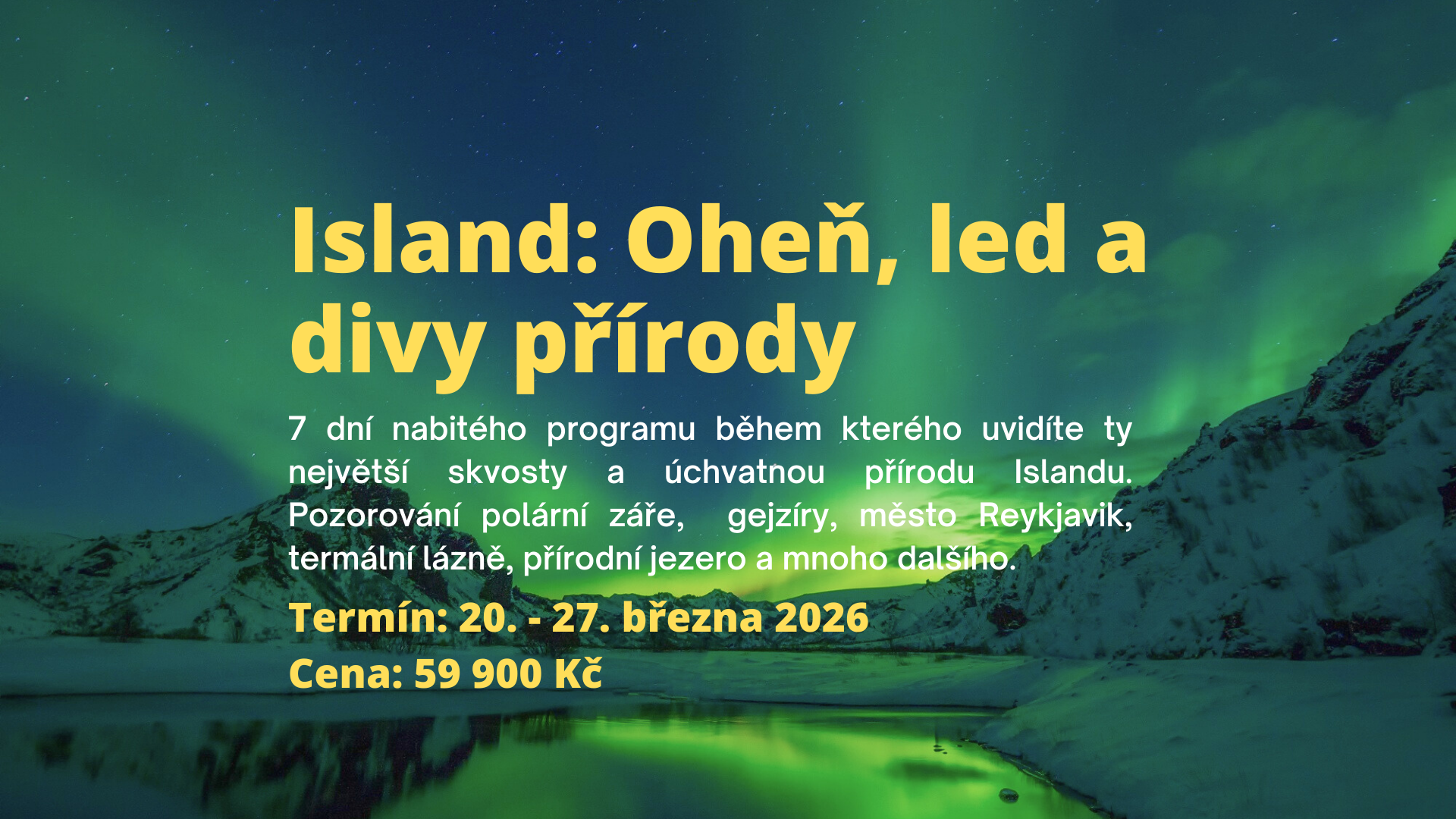 Island: Oheň, led a divy přírody

7 dní nabitého programu během kterého uvidíte ty největší skvosty a úchvatnou přírodu Islandu. Pozorování polární záře, gejzíry, město Reykjavik, termální lázně, přírodní jezero a mnoho dalšího.

Termín: 20. - 27. března 2026

Cena: 59 900 Kč